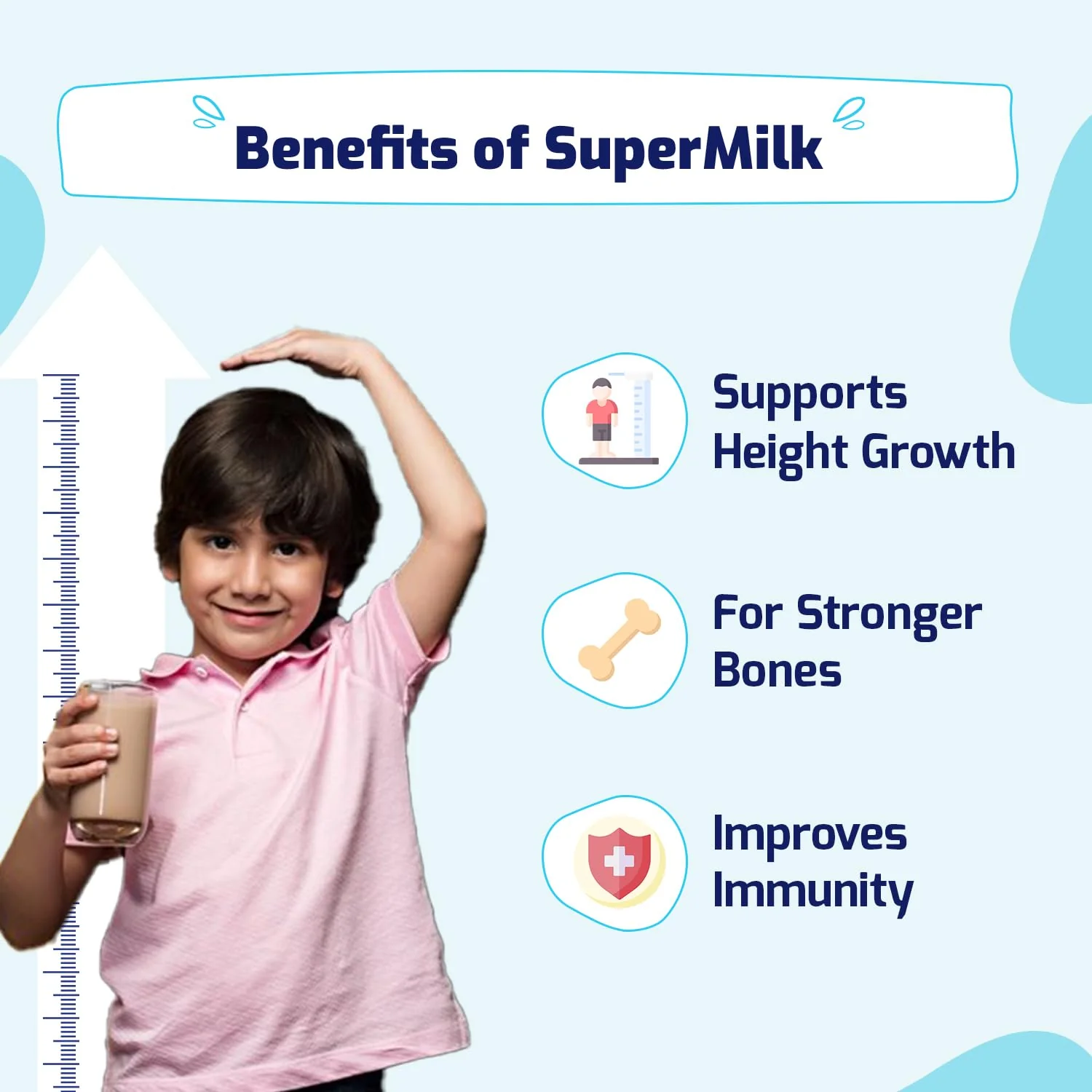 Benefits of SuperMilk

Supports Height Growth

For Stronger Bones

Improves Immunity